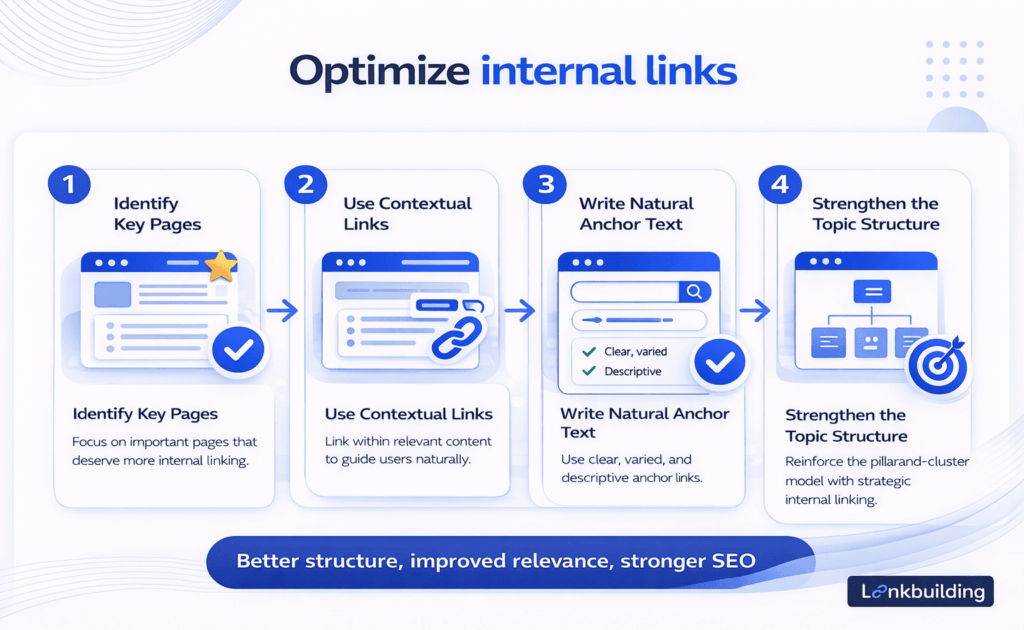 Optimize internal links

1 Identify Key Pages

Identify Key Pages

Focus on important pages that deserve more internal linking.

2 Use Contextual Links

Use Contextual Links

Link within relevant content to guide users naturally.

3 Write Natural Anchor Text

Clear, varied

Descriptive

Write Natural Anchor Text

Use clear, varied, and descriptive anchor links.

4 Strengthen the Topic Structure

Strengthen the Topic Structure

Reinforce the pillarand-cluster model with strategic internal linking.

Better structure, improved relevance, stronger SEO

Linkbuilding